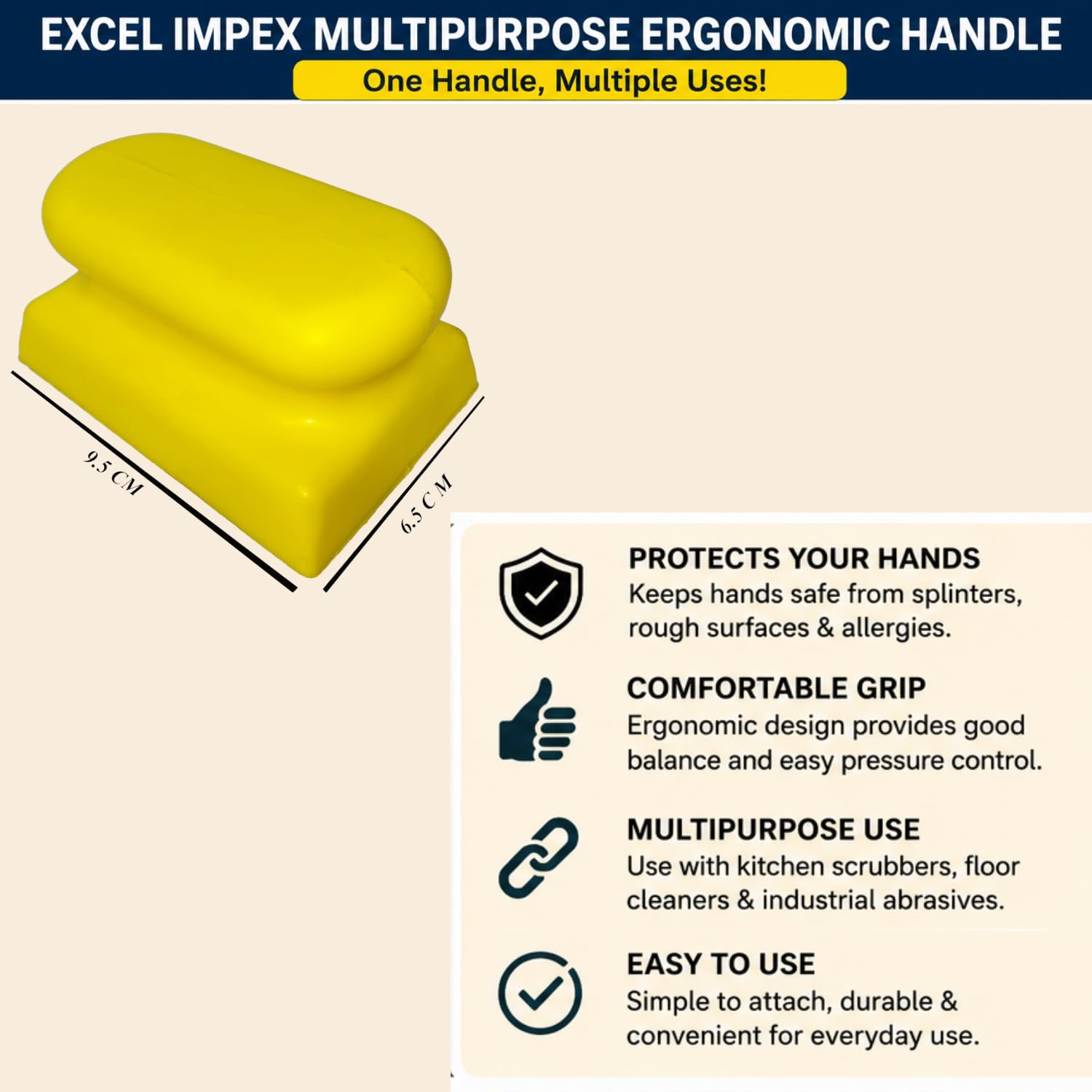 EXCEL IMPEX MULTIPURPOSE ERGONOMIC HANDLE
One Handle, Multiple Uses!

9.5 CM
6.5 CM

PROTECTS YOUR HANDS
Keeps hands safe from splinters, rough surfaces & allergies.

COMFORTABLE GRIP
Ergonomic design provides good balance and easy pressure control.

MULTIPURPOSE USE
Use with kitchen scrubbers, floor cleaners & industrial abrasives.

EASY TO USE
Simple to attach, durable & convenient for everyday use.